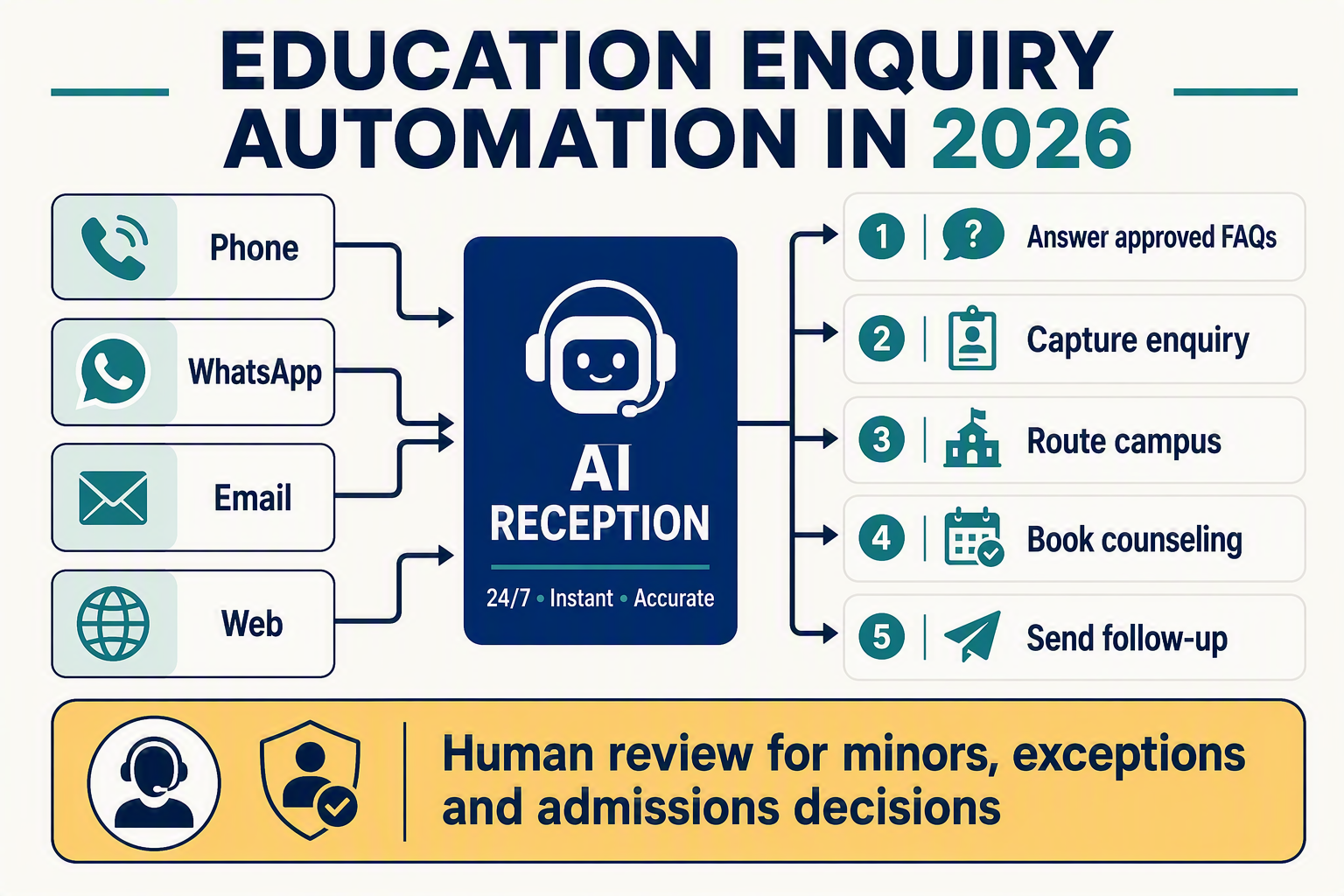 EDUCATION ENQUIRY AUTOMATION IN 2026

Phone

WhatsApp

Email

Web

AI RECEPTION

24/7 • Instant • Accurate

1 Answer approved FAQs

2 Capture enquiry

3 Route campus

4 Book counseling

5 Send follow-up

Human review for minors, exceptions and admissions decisions